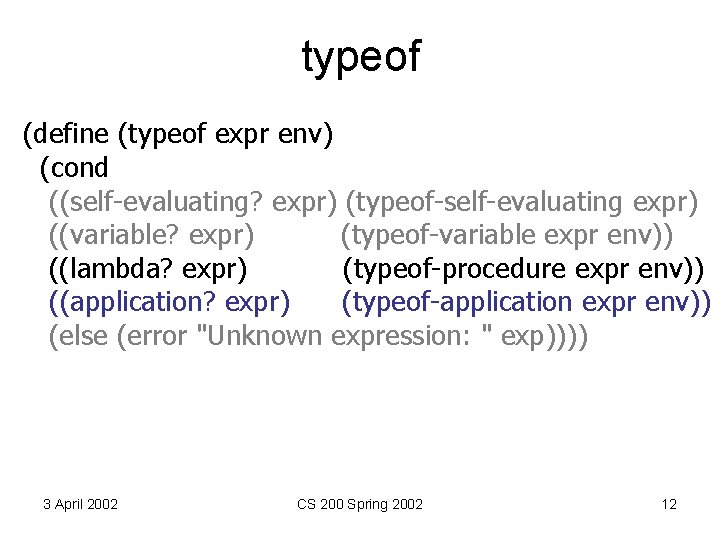 typeof

(define (typeof expr env)
  (cond
    ((self-evaluating? expr) (typeof-self-evaluating expr)
    ((variable? expr)         (typeof-variable expr env))
    ((lambda? expr)           (typeof-procedure expr env))
    ((application? expr)      (typeof-application expr env))
    (else (error "Unknown expression: " exp))))

3 April 2002

CS 200 Spring 2002

12